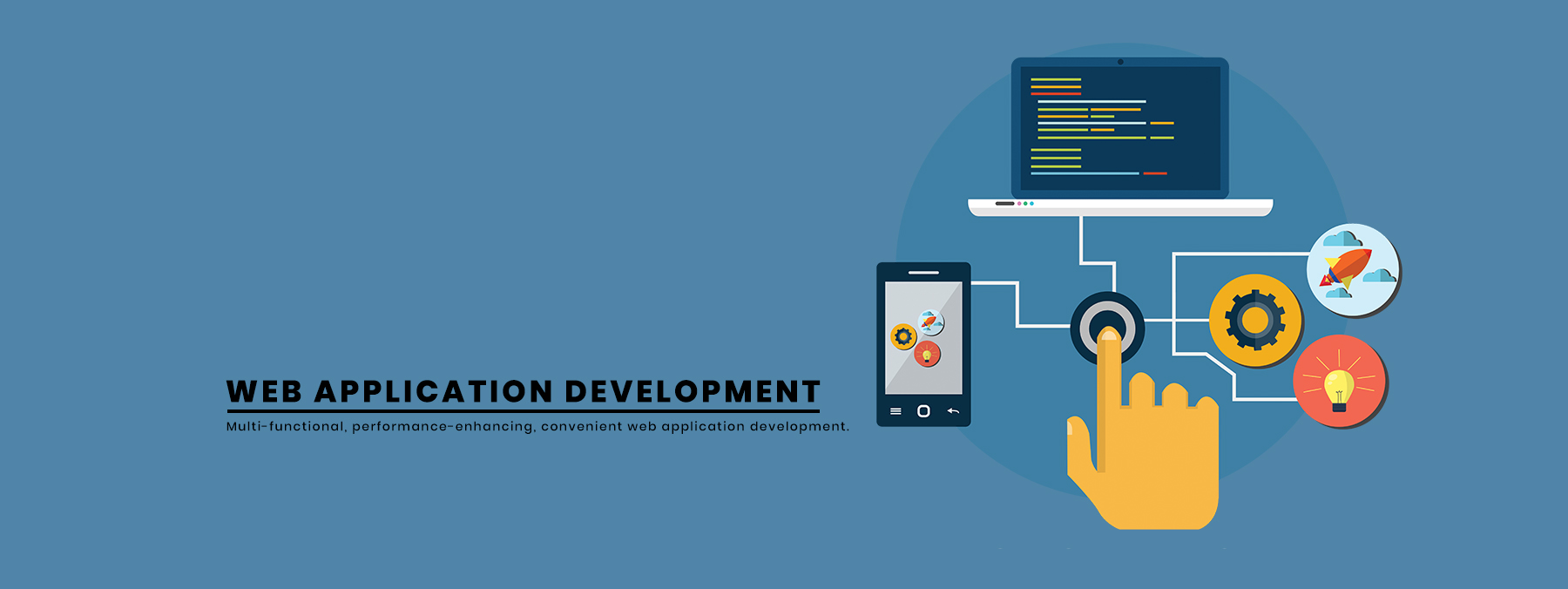 WEB APPLICATION DEVELOPMENT

Multi-functional, performance-enhancing, convenient web application development.